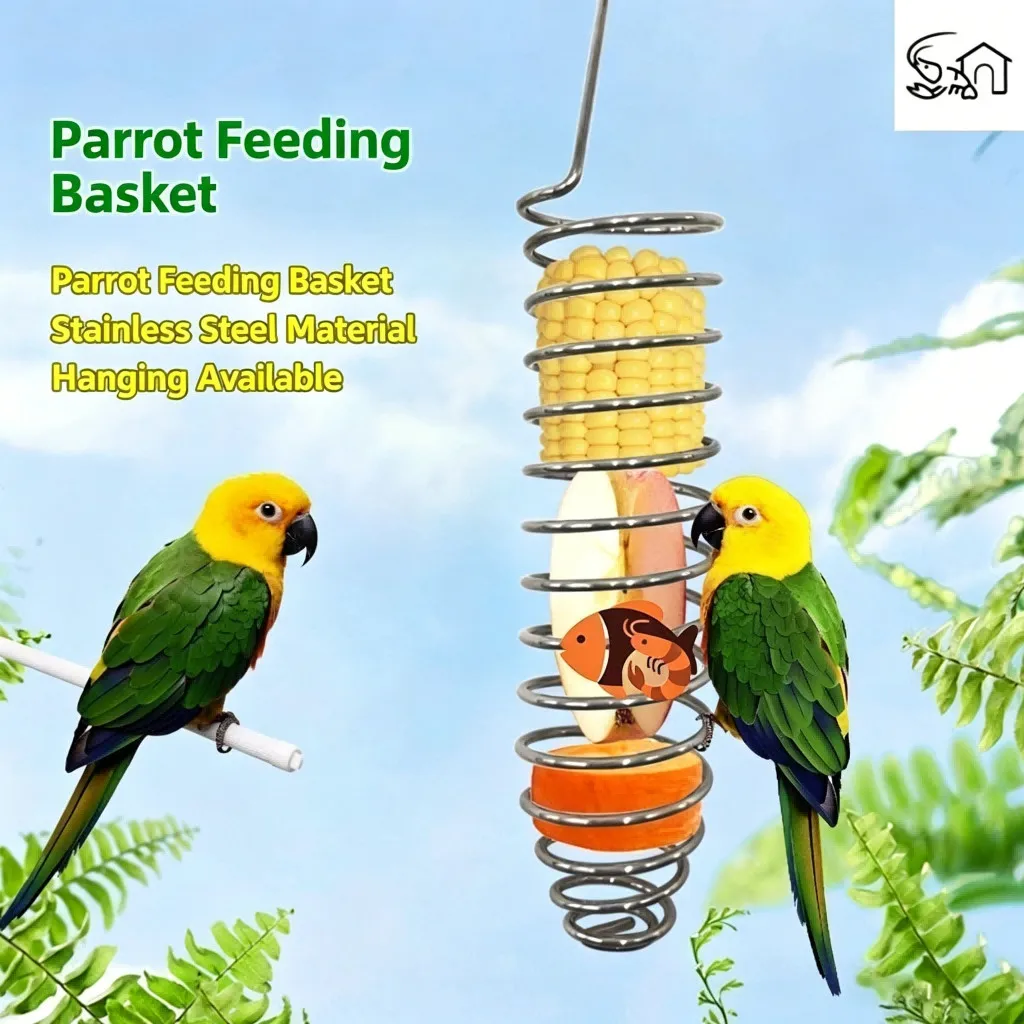 Parrot Feeding Basket

Parrot Feeding Basket
Stainless Steel Material
Hanging Available